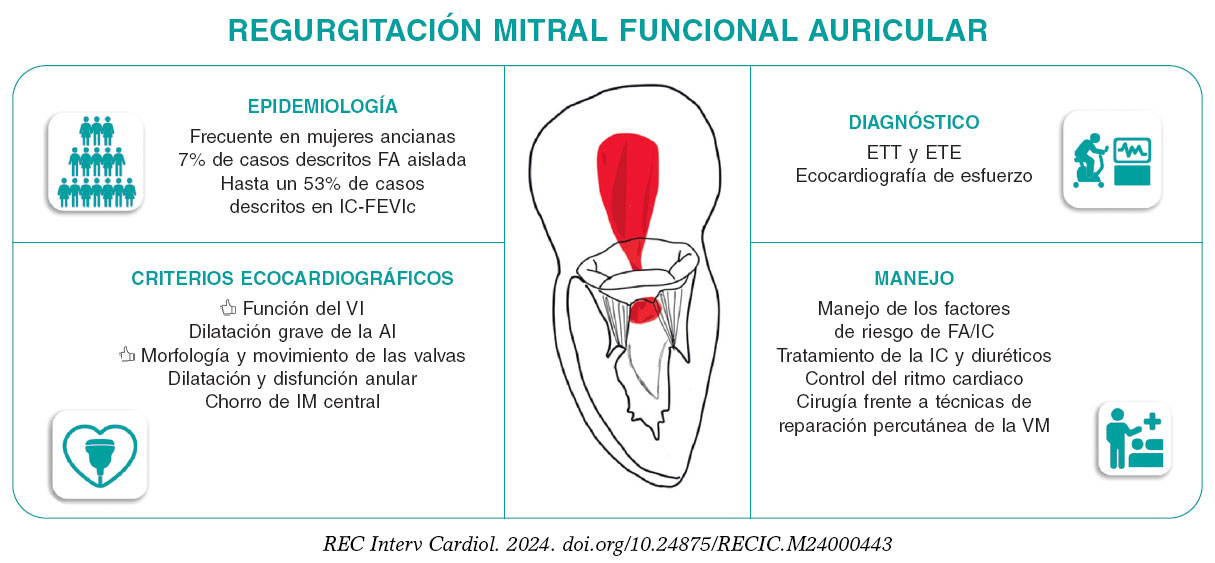 REGURGITACIÓN MITRAL FUNCIONAL AURICULAR

EPIDEMIOLOGÍA

Frecuente en mujeres ancianas
7% de casos descritos FA aislada
Hasta un 53% de casos descritos en IC-FEVIc

CRITERIOS ECOCARDIOGRÁFICOS

👍 Función del VI
Dilatación grave de la AI
👍 Morfología y movimiento de las valvas
Dilatación y disfunción anular
Chorro de IM central

DIAGNÓSTICO

ETT y ETE
Ecocardiografía de esfuerzo

MANEJO

Manejo de los factores de riesgo de FA/IC
Tratamiento de la IC y diuréticos
Control del ritmo cardiaco
Cirugía frente a técnicas de reparación percutánea de la VM

REC Interv Cardiol. 2024. doi.org/10.24875/RECIC.M24000443